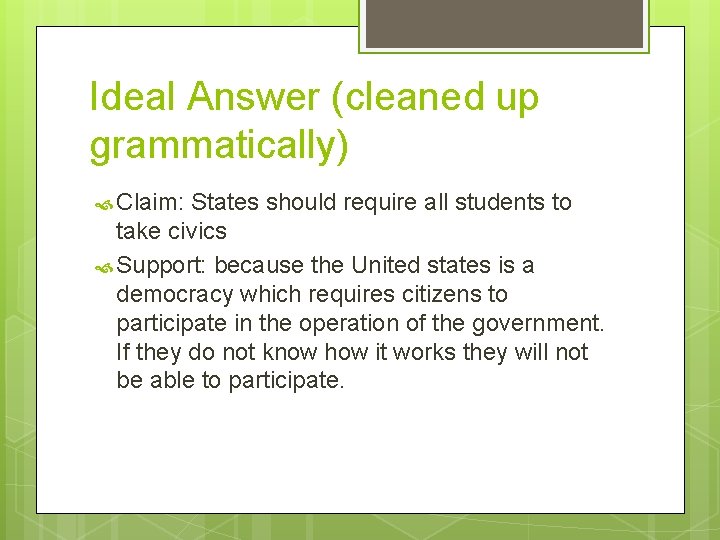 Ideal Answer (cleaned up grammatically)

Claim: States should require all students to take civics

Support: because the United states is a democracy which requires citizens to participate in the operation of the government. If they do not know how it works they will not be able to participate.